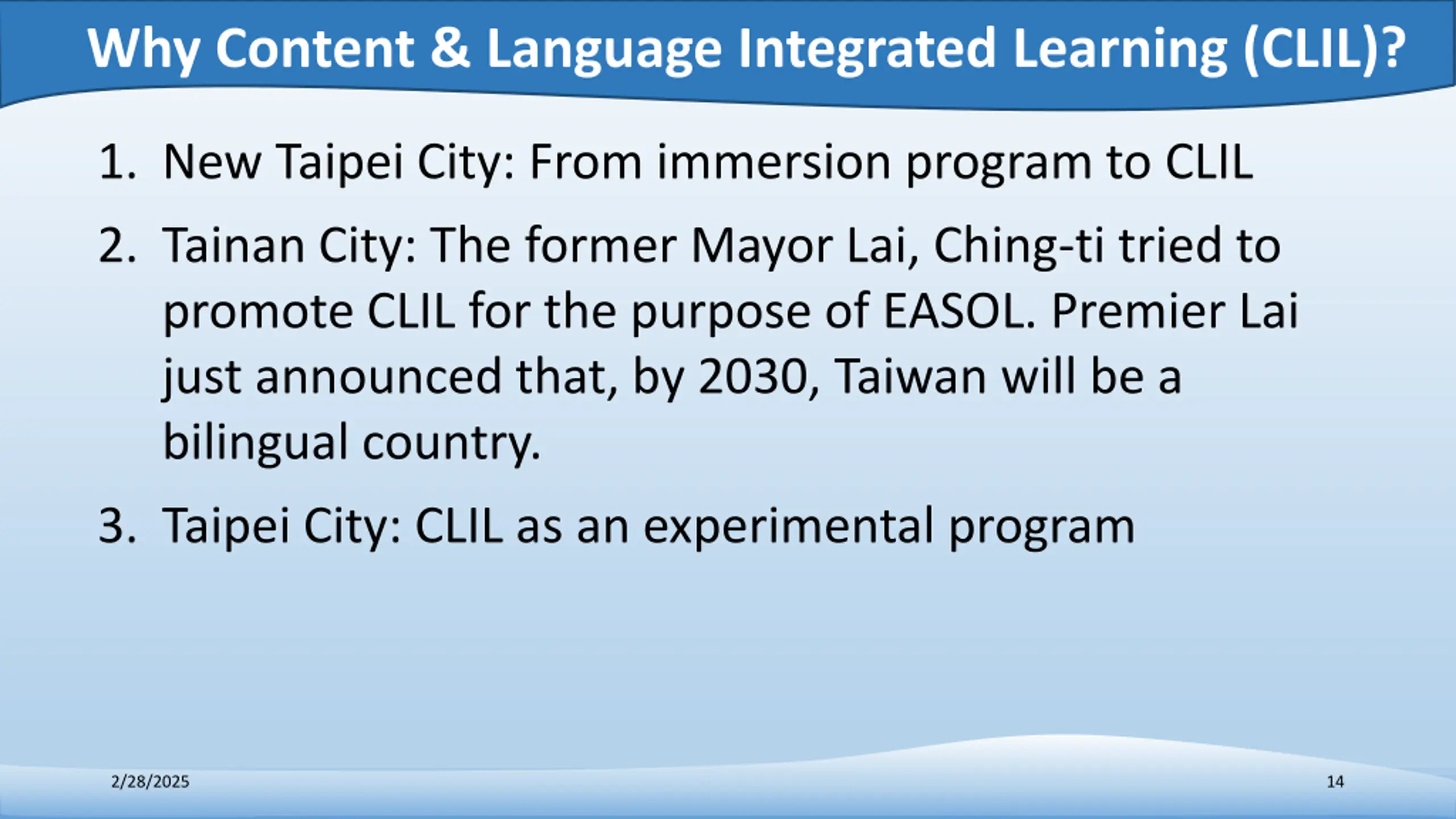 Why Content & Language Integrated Learning (CLIL)?

1. New Taipei City: From immersion program to CLIL

2. Tainan City: The former Mayor Lai, Ching-ti tried to promote CLIL for the purpose of EASOL. Premier Lai just announced that, by 2030, Taiwan will be a bilingual country.

3. Taipei City: CLIL as an experimental program

2/28/2025

14